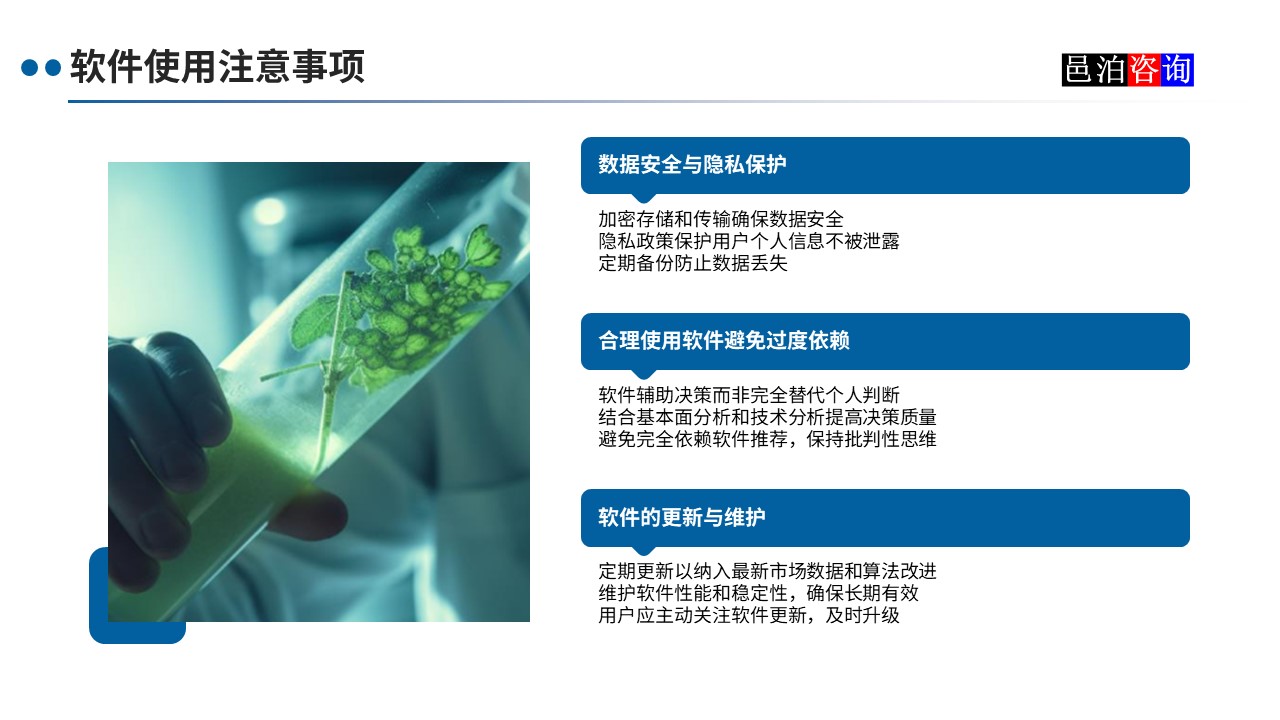 软件使用注意事项

邑泊咨询

数据安全与隐私保护

加密存储和传输确保数据安全
隐私政策保护用户个人信息不被泄露
定期备份防止数据丢失

合理使用软件避免过度依赖

软件辅助决策而非完全替代个人判断
结合基本面分析和技术分析提高决策质量
避免完全依赖软件推荐，保持批判性思维

软件的更新与维护

定期更新以纳入最新市场数据和算法改进
维护软件性能和稳定性，确保长期有效
用户应主动关注软件更新，及时升级